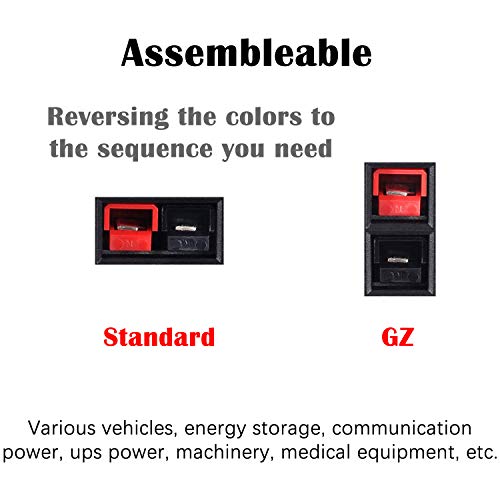 Assembleable

Reversing the colors to the sequence you need

Standard

GZ

Various vehicles, energy storage, communication power, ups power, machinery, medical equipment, etc.